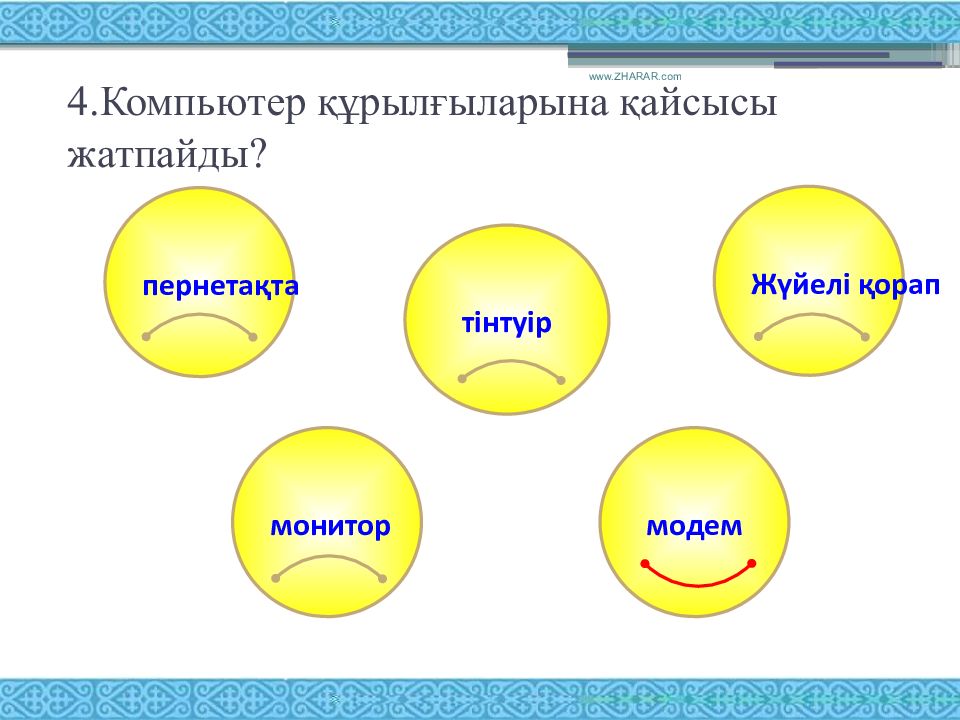 www.ZHARAR.com

4.Компьютер құрылғыларына қайсысы жатпайды?

пернетақта

тінтуір

Жүйелі қорап

монитор

модем